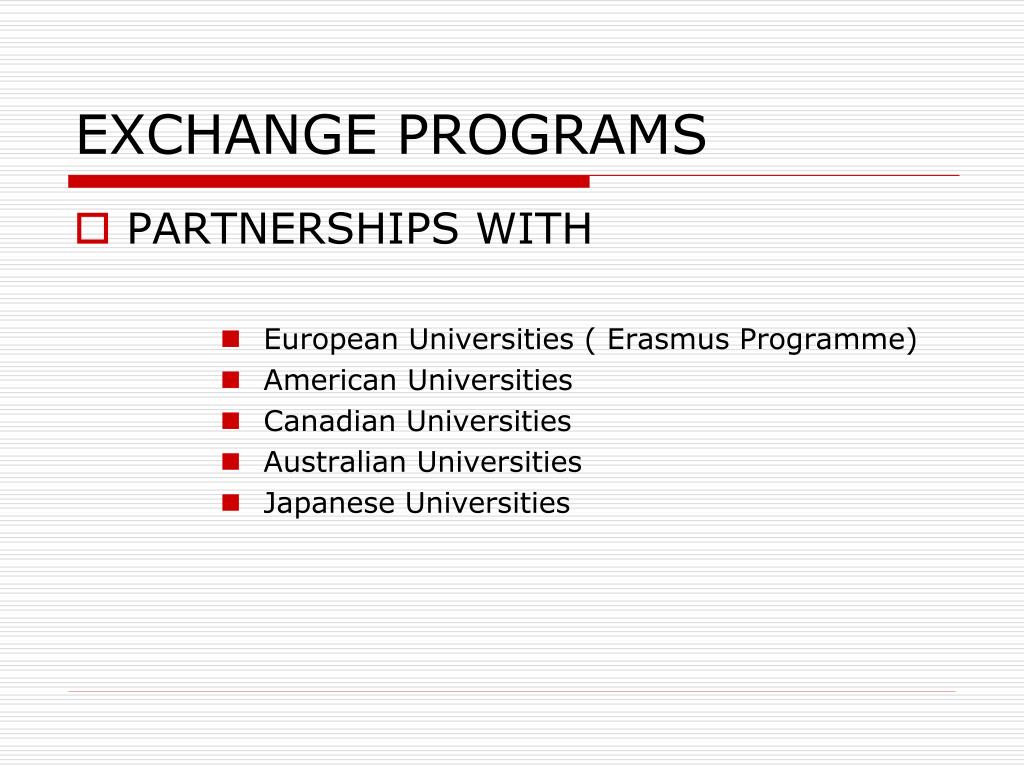 EXCHANGE PROGRAMS

PARTNERSHIPS WITH

European Universities ( Erasmus Programme)
American Universities
Canadian Universities
Australian Universities
Japanese Universities